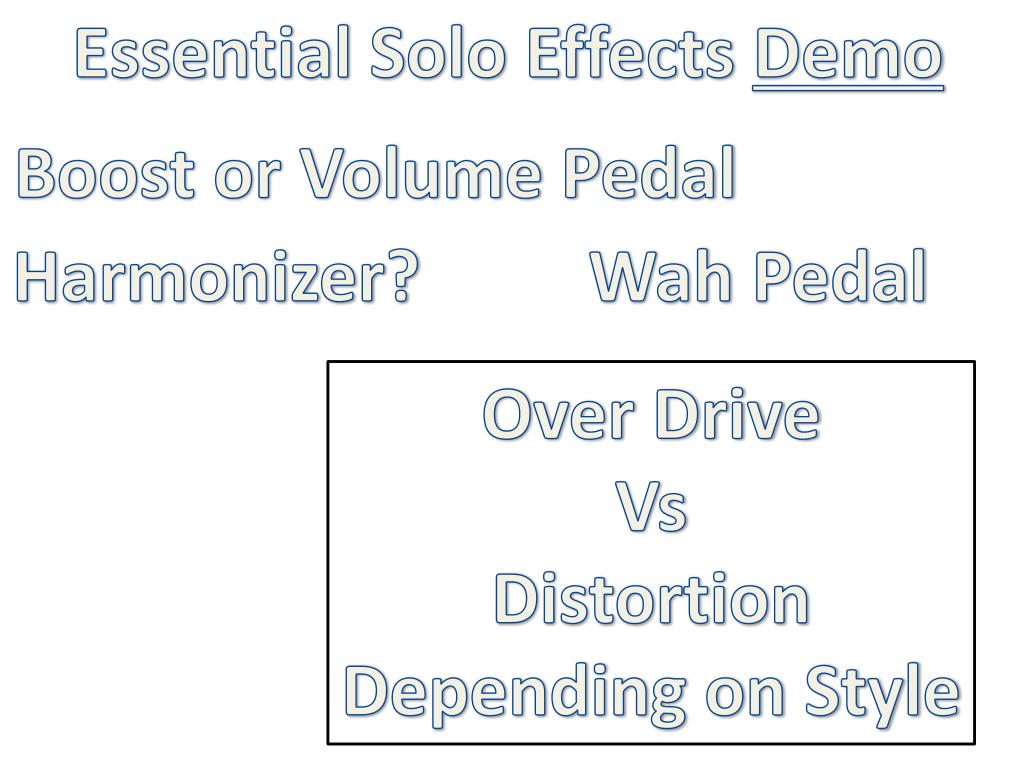 Essential Solo Effects Demo

Boost or Volume Pedal

Harmonizer? Wah Pedal

Over Drive
Vs
Distortion
Depending on Style